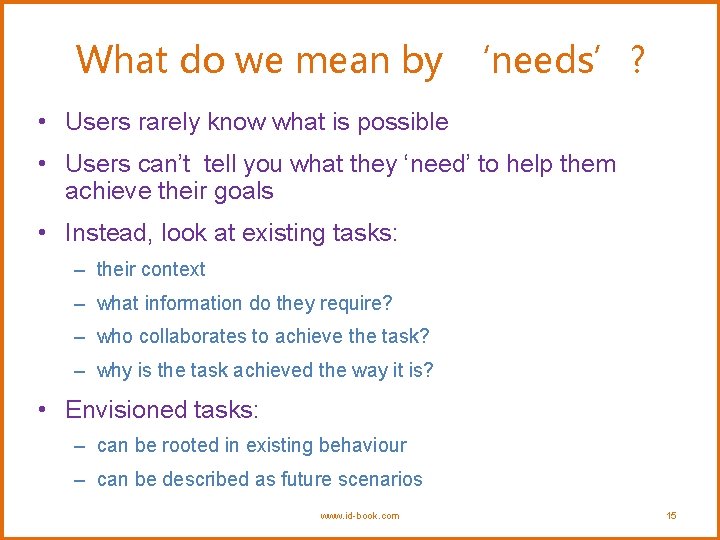 What do we mean by ‘needs’ ?

• Users rarely know what is possible

• Users can’t tell you what they ‘need’ to help them achieve their goals

• Instead, look at existing tasks:

– their context

– what information do they require?

– who collaborates to achieve the task?

– why is the task achieved the way it is?

• Envisioned tasks:

– can be rooted in existing behaviour

– can be described as future scenarios

www.id-book.com

15